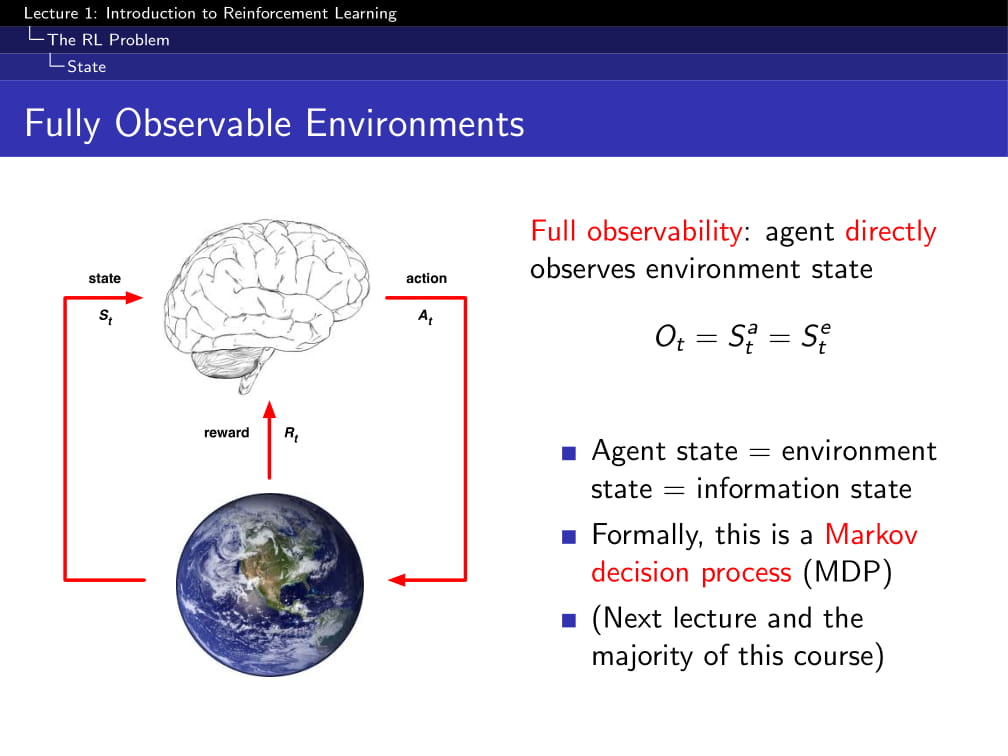 Lecture 1: Introduction to Reinforcement Learning
The RL Problem
State

Fully Observable Environments

state
$S_t$

action
$A_t$

reward $R_t$

Full observability: agent directly observes environment state

$O_t = S_t^a = S_t^e$

- Agent state = environment state = information state
- Formally, this is a Markov decision process (MDP)
- (Next lecture and the majority of this course)